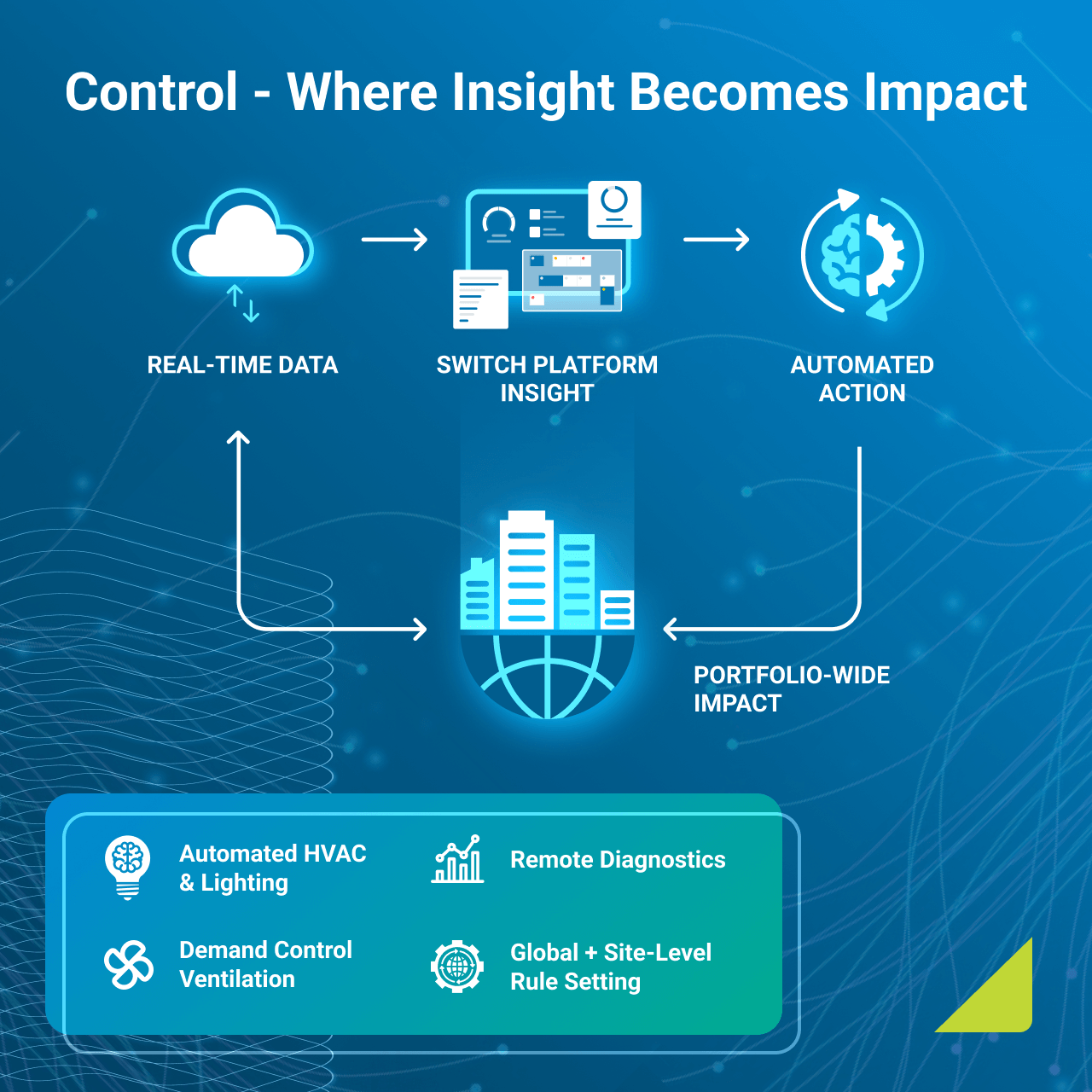 Control - Where Insight Becomes Impact

REAL-TIME DATA

SWITCH PLATFORM INSIGHT

AUTOMATED ACTION

PORTFOLIO-WIDE IMPACT

Automated HVAC & Lighting

Remote Diagnostics

Demand Control Ventilation

Global + Site-Level Rule Setting